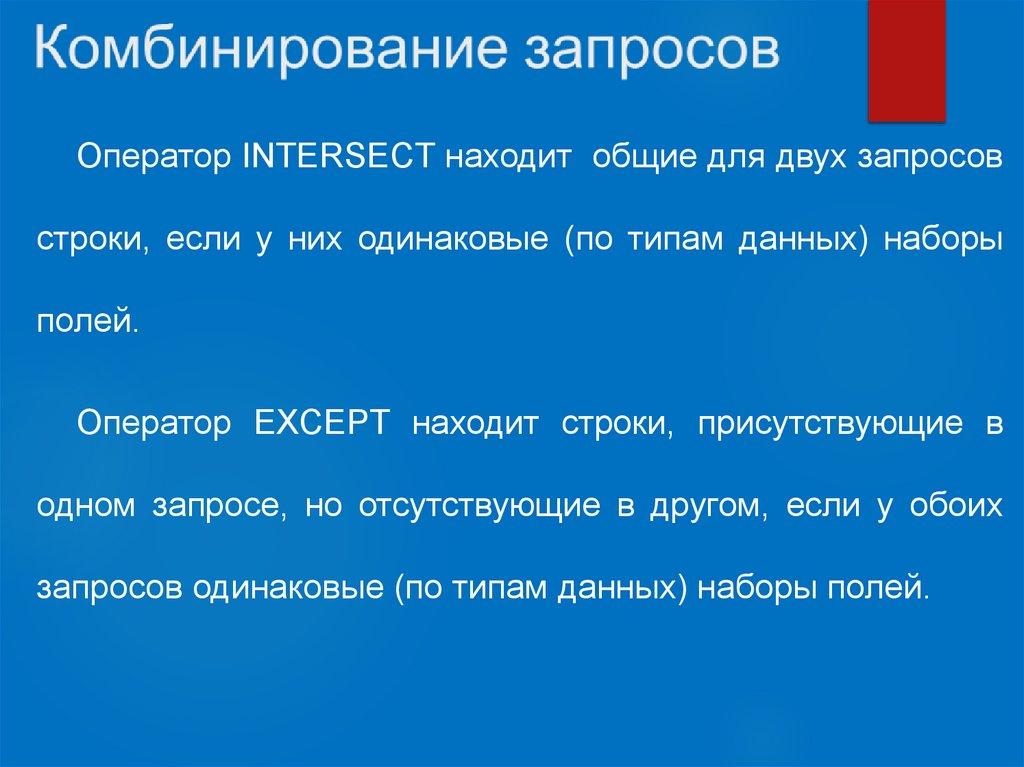 Комбинирование запросов

Оператор INTERSECT находит общие для двух запросов строки, если у них одинаковые (по типам данных) наборы полей.

Оператор EXCEPT находит строки, присутствующие в одном запросе, но отсутствующие в другом, если у обоих запросов одинаковые (по типам данных) наборы полей.